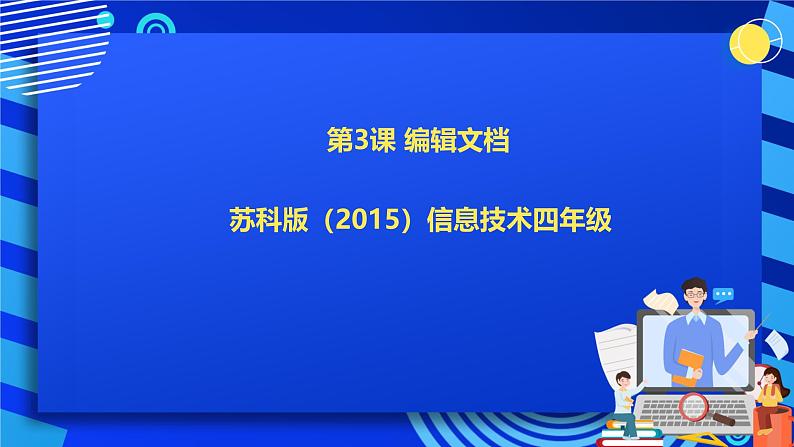 第3课 编辑文档

苏科版（2015）信息技术四年级